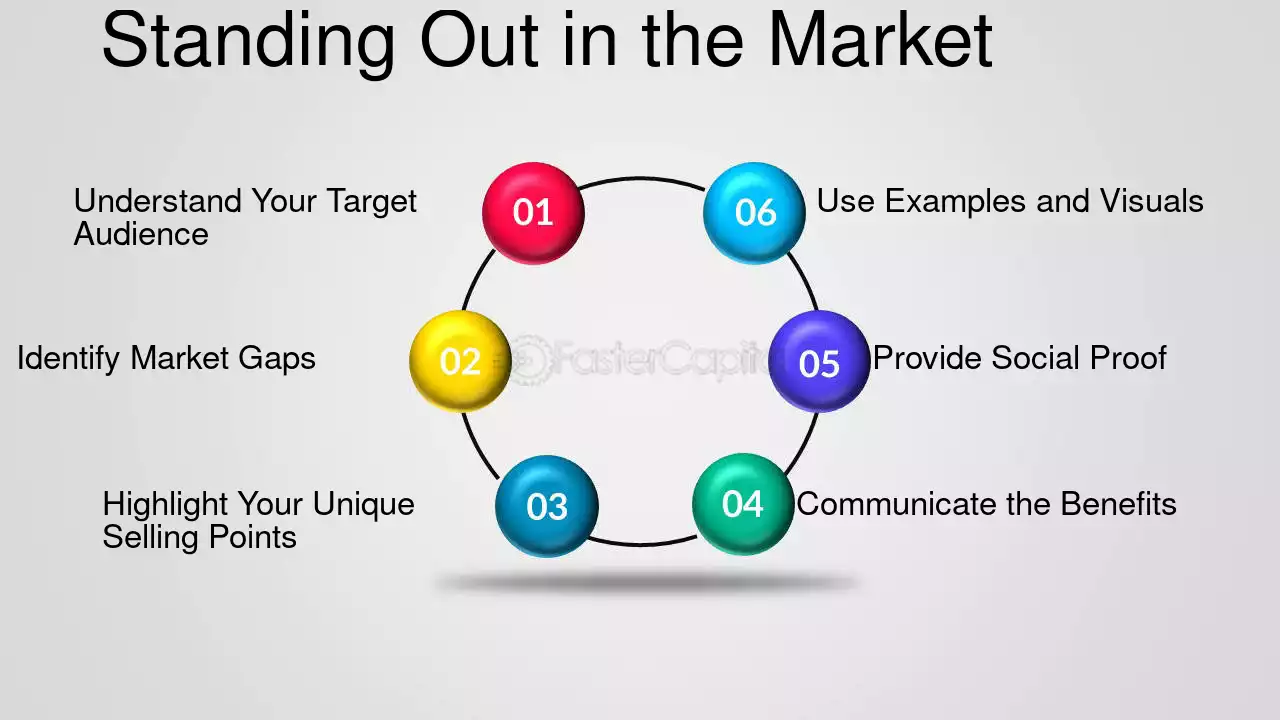 Standing Out in the Market

01 Understand Your Target Audience

02 Identify Market Gaps

03 Highlight Your Unique Selling Points

04 Communicate the Benefits

05 Provide Social Proof

06 Use Examples and Visuals

FasterCapital